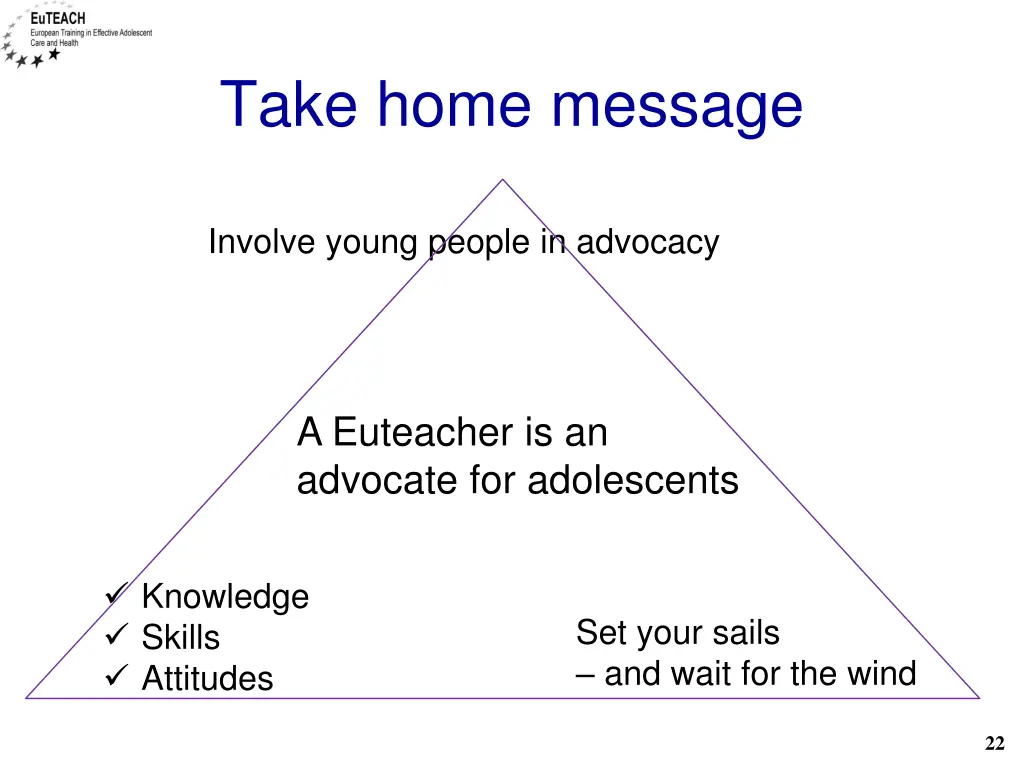 EuTEACH
European Training in Effective Adolescent Care and Health

Take home message

Involve young people in advocacy

A Euteacher is an advocate for adolescents

✓ Knowledge
✓ Skills
✓ Attitudes

Set your sails
– and wait for the wind

22